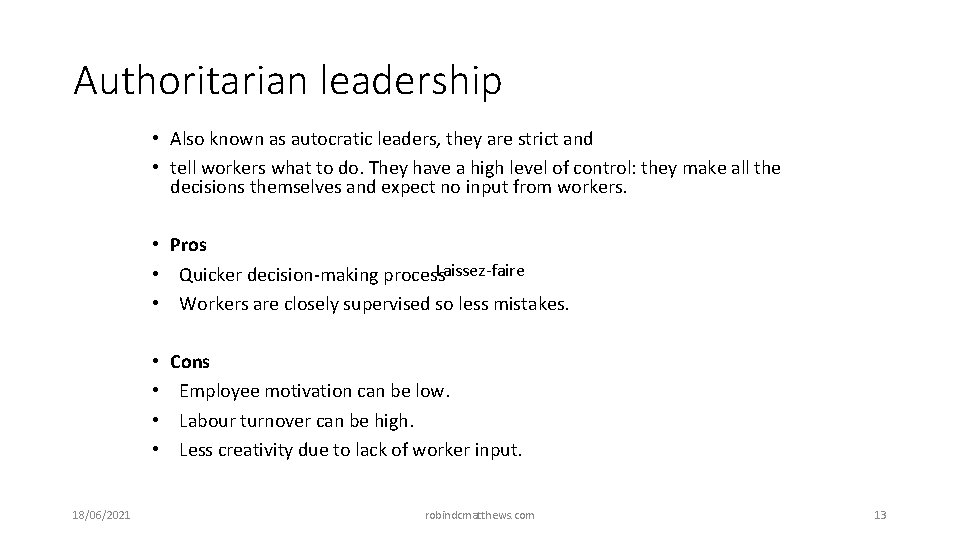 Authoritarian leadership

• Also known as autocratic leaders, they are strict and
• tell workers what to do. They have a high level of control: they make all the decisions themselves and expect no input from workers.

• Pros
• Quicker decision-making process Laissez-faire
• Workers are closely supervised so less mistakes.

• Cons
• Employee motivation can be low.
• Labour turnover can be high.
• Less creativity due to lack of worker input.

18/06/2021 robindcmatthews.com 13